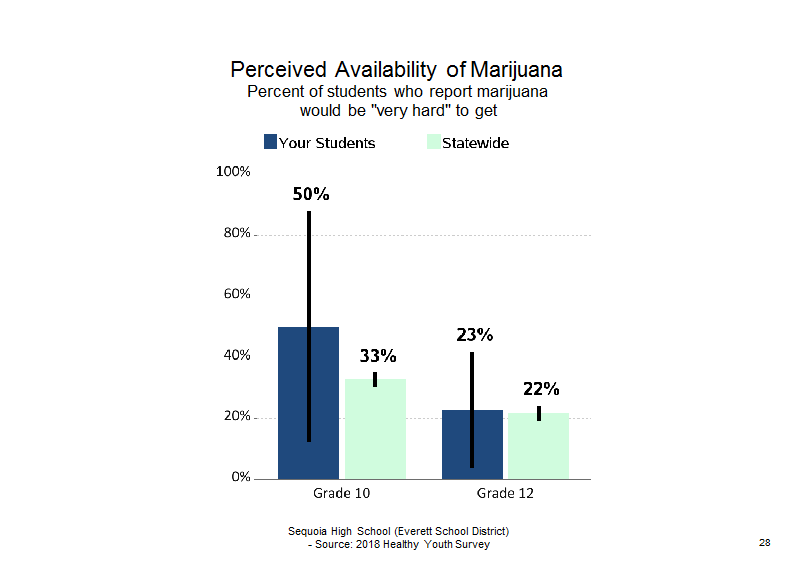 Perceived Availability of Marijuana
Percent of students who report marijuana would be "very hard" to get

Your Students Statewide

100%
80%
60%
40%
20%
0%

50%
33%
23%
22%

Grade 10
Grade 12

Sequoia High School (Everett School District)
- Source: 2018 Healthy Youth Survey

28